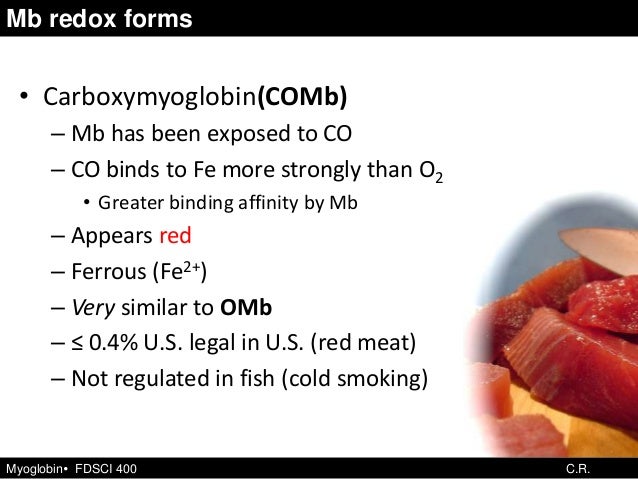 Mb redox forms

• Carboxymyoglobin(COMb)
– Mb has been exposed to CO
– CO binds to Fe more strongly than $O_2$
• Greater binding affinity by Mb
– Appears red
– Ferrous ($Fe^{2+}$)
– Very similar to OMb
– ≤ 0.4% U.S. legal in U.S. (red meat)
– Not regulated in fish (cold smoking)

Myoglobin• FDSCI 400

C.R.